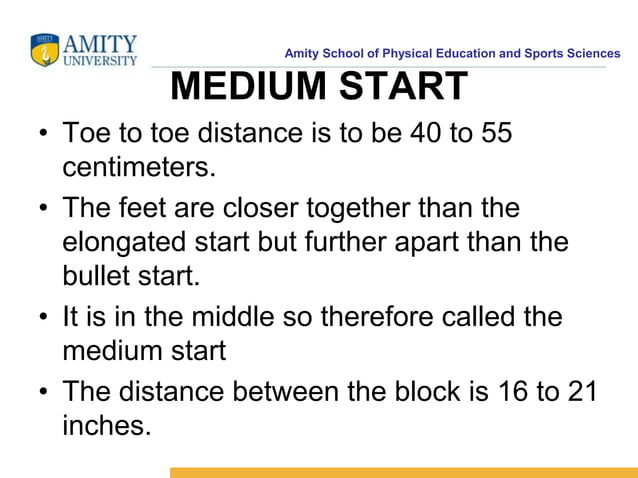 AMITY UNIVERSITY

Amity School of Physical Education and Sports Sciences

MEDIUM START

• Toe to toe distance is to be 40 to 55 centimeters.
• The feet are closer together than the elongated start but further apart than the bullet start.
• It is in the middle so therefore called the medium start
• The distance between the block is 16 to 21 inches.